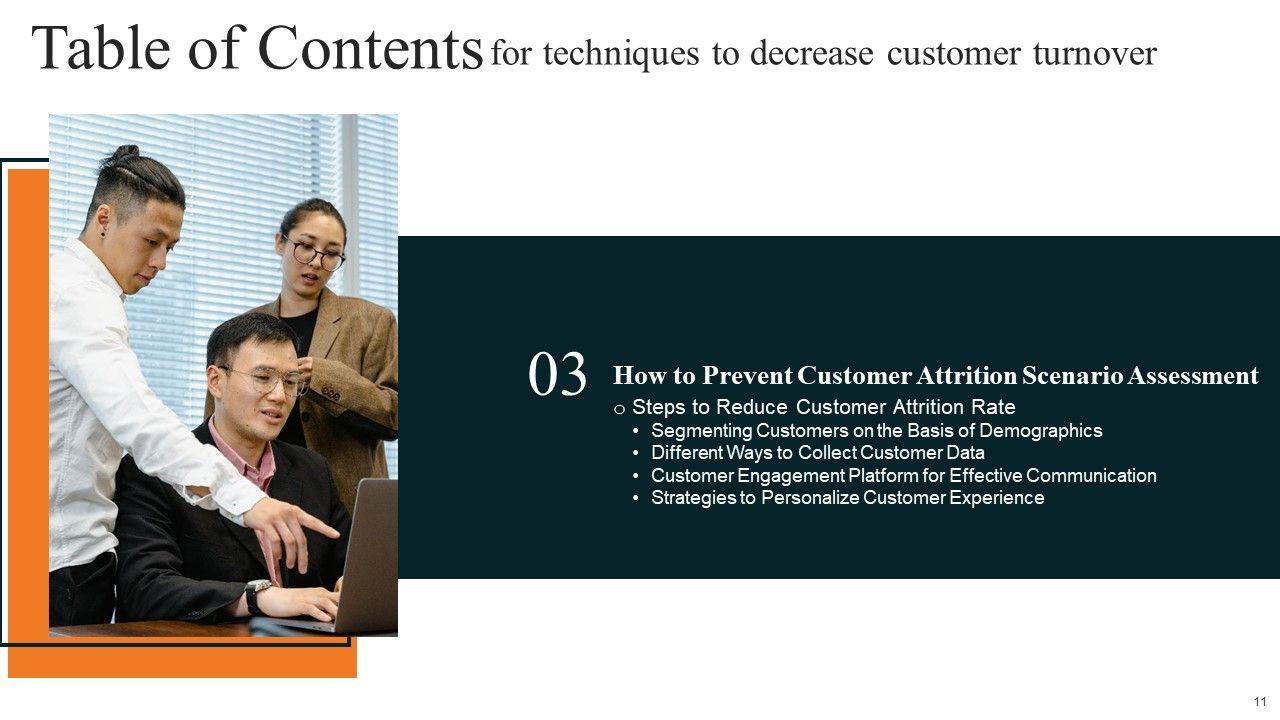 Table of Contents for techniques to decrease customer turnover

03 How to Prevent Customer Attrition Scenario Assessment

o Steps to Reduce Customer Attrition Rate
• Segmenting Customers on the Basis of Demographics
• Different Ways to Collect Customer Data
• Customer Engagement Platform for Effective Communication
• Strategies to Personalize Customer Experience

11